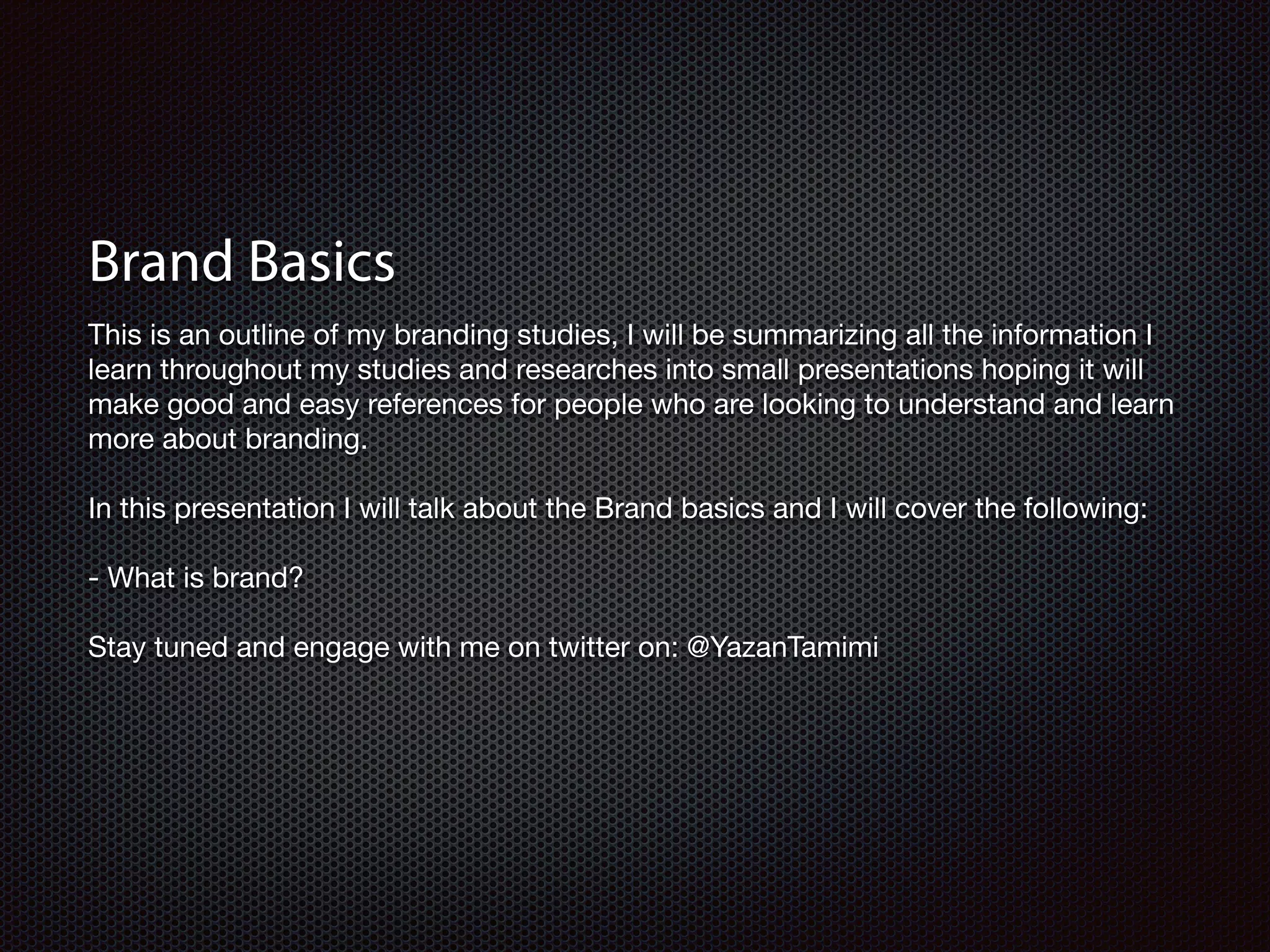 Brand Basics

This is an outline of my branding studies, I will be summarizing all the information I learn throughout my studies and researches into small presentations hoping it will make good and easy references for people who are looking to understand and learn more about branding.

In this presentation I will talk about the Brand basics and I will cover the following:

- What is brand?

Stay tuned and engage with me on twitter on: @YazanTamimi